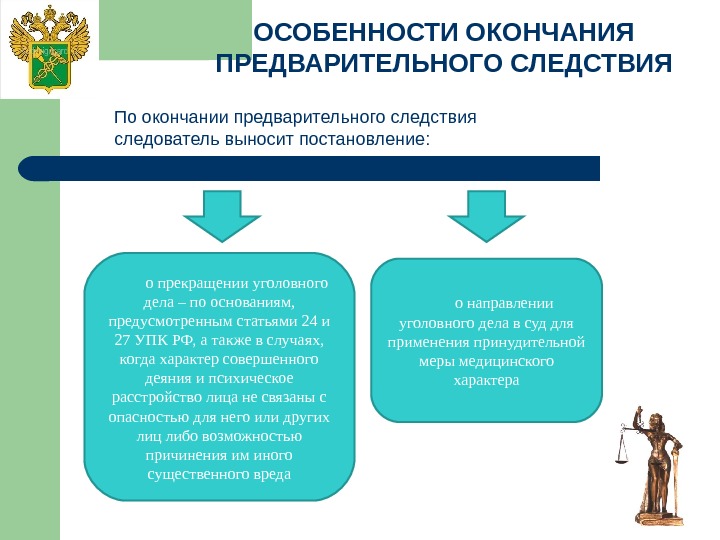 ОСОБЕННОСТИ ОКОНЧАНИЯ ПРЕДВАРИТЕЛЬНОГО СЛЕДСТВИЯ

По окончании предварительного следствия следователь выносит постановление:

о прекращении уголовного дела – по основаниям, предусмотренным статьями 24 и 27 УПК РФ, а также в случаях, когда характер совершенного деяния и психическое расстройство лица не связаны с опасностью для него или других лиц либо возможностью причинения им иного существенного вреда

о направлении уголовного дела в суд для применения принудительной меры медицинского характера